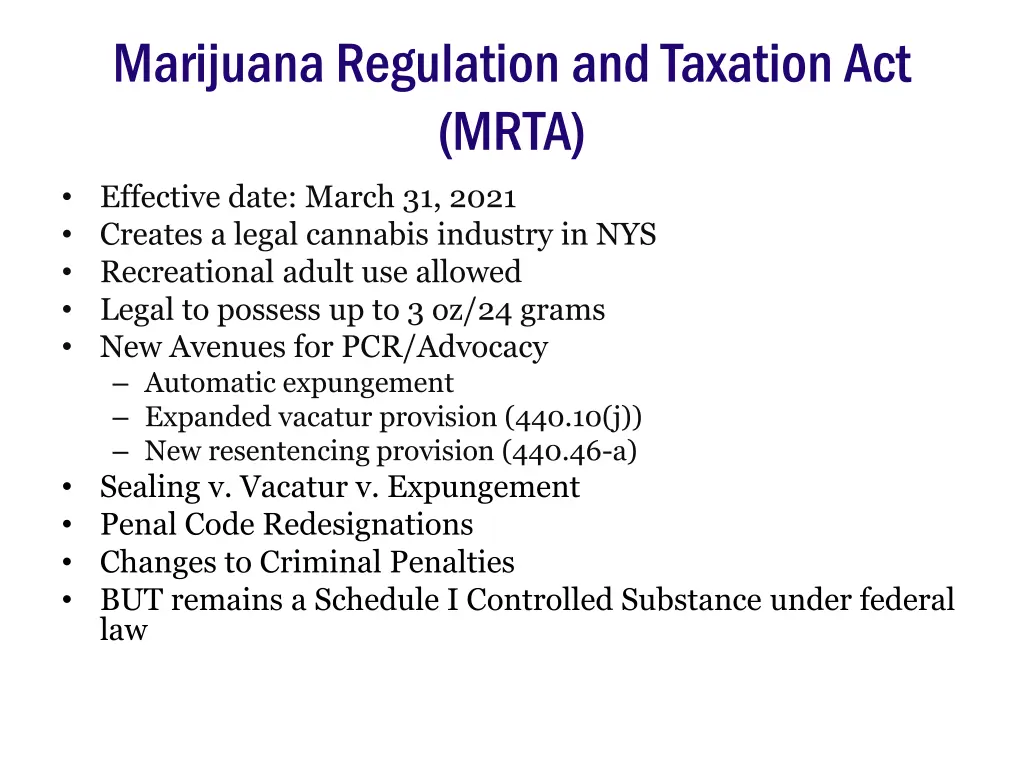 Marijuana Regulation and Taxation Act (MRTA)

• Effective date: March 31, 2021
• Creates a legal cannabis industry in NYS
• Recreational adult use allowed
• Legal to possess up to 3 oz/24 grams
• New Avenues for PCR/Advocacy
– Automatic expungement
– Expanded vacatur provision (440.10(j))
– New resentencing provision (440.46-a)
• Sealing v. Vacatur v. Expungement
• Penal Code Redesignations
• Changes to Criminal Penalties
• BUT remains a Schedule I Controlled Substance under federal law